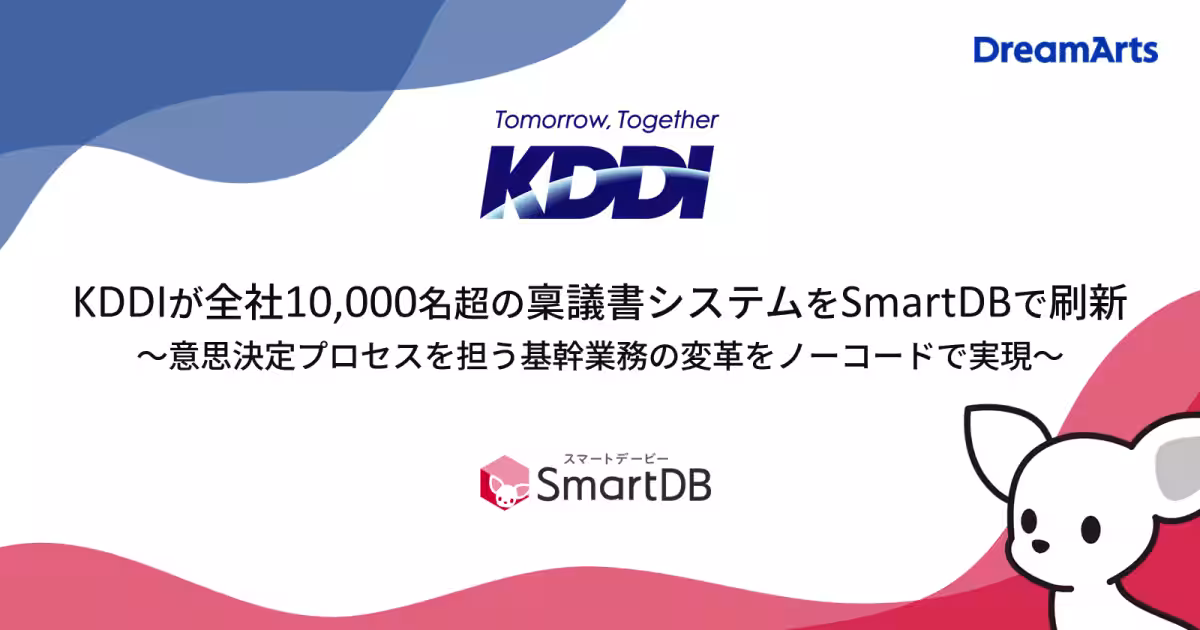 DreamArts

Tomorrow, Together
KDDI

KDDIが全社10,000名超の稟議書システムをSmartDBで刷新
～意思決定プロセスを担う基幹業務の変革をノーコードで実現～

スマートデービー
SmartDB